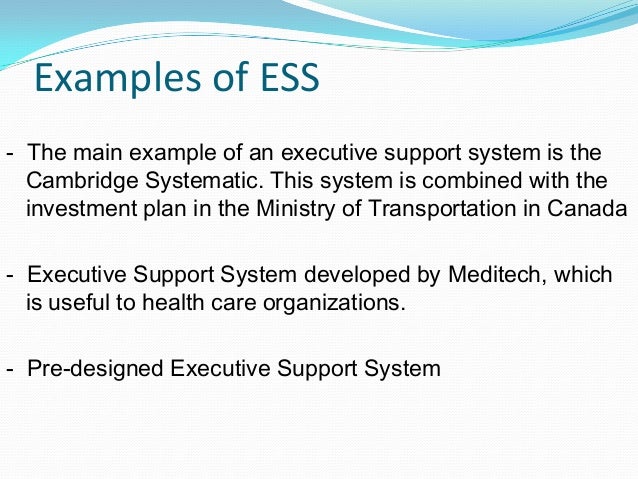 Examples of ESS

- The main example of an executive support system is the Cambridge Systematic. This system is combined with the investment plan in the Ministry of Transportation in Canada

- Executive Support System developed by Meditech, which is useful to health care organizations.

- Pre-designed Executive Support System